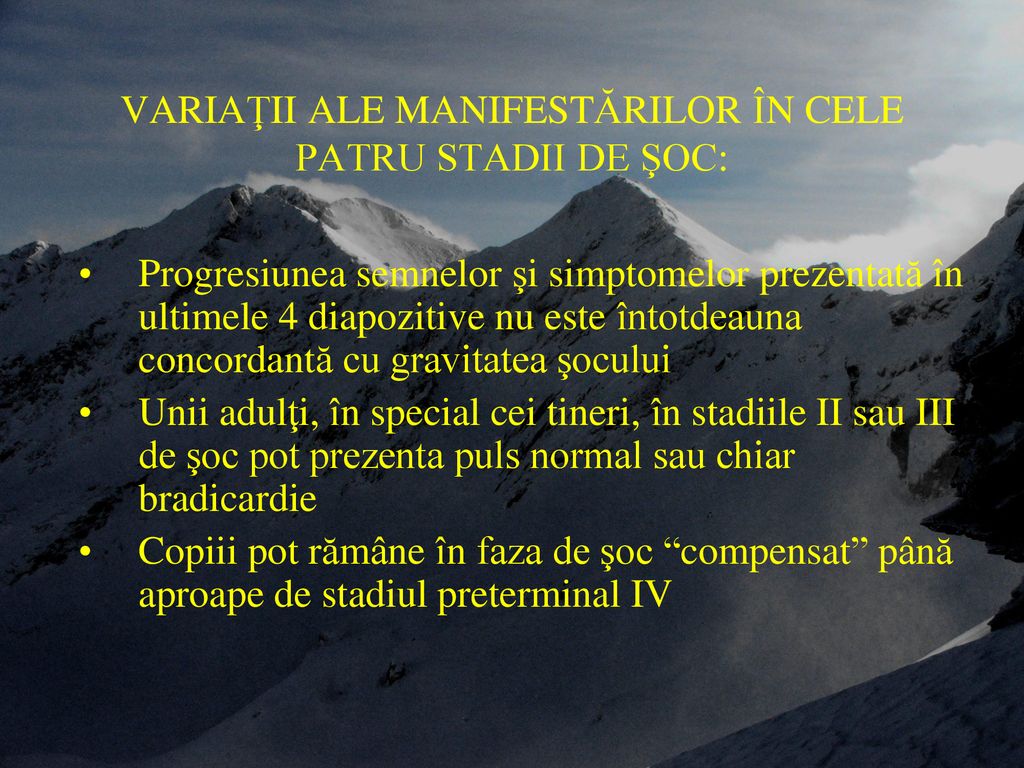 VARIAŢII ALE MANIFESTĂRILOR ÎN CELE PATRU STADII DE ŞOC:

• Progresiunea semnelor şi simptomelor prezentată în ultimele 4 diapozitive nu este întotdeauna concordantă cu gravitatea şocului
• Unii adulţi, în special cei tineri, în stadiile II sau III de şoc pot prezenta puls normal sau chiar bradicardie
• Copiii pot rămâne în faza de şoc “compensat” până aproape de stadiul preterminal IV